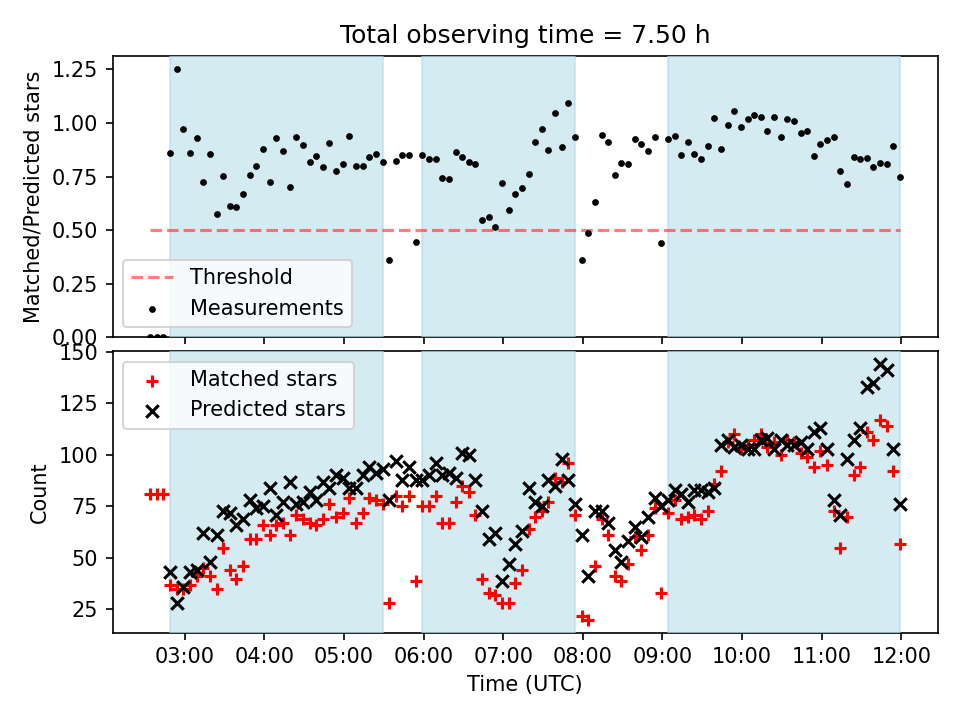 Total observing time = 7.50 h

Matched/Predicted stars

1.25
1.00
0.75
0.50
0.25
0.00

Threshold
Measurements

Count

150
125
100
75
50
25

Matched stars
Predicted stars

03:00 04:00 05:00 06:00 07:00 08:00 09:00 10:00 11:00 12:00

Time (UTC)